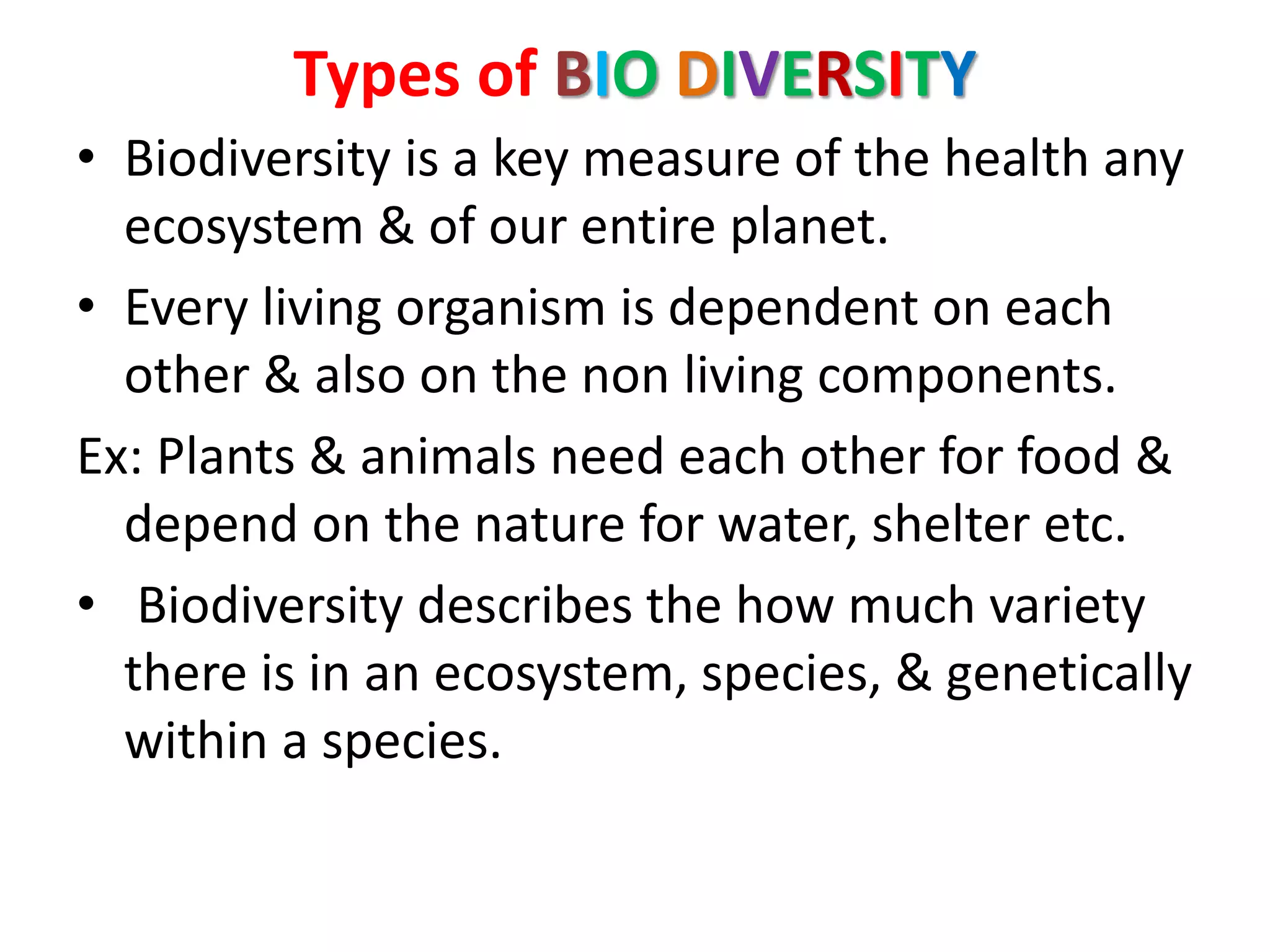 Types of BIO DIVERSITY

• Biodiversity is a key measure of the health any ecosystem & of our entire planet.

• Every living organism is dependent on each other & also on the non living components.

Ex: Plants & animals need each other for food & depend on the nature for water, shelter etc.

• Biodiversity describes the how much variety there is in an ecosystem, species, & genetically within a species.